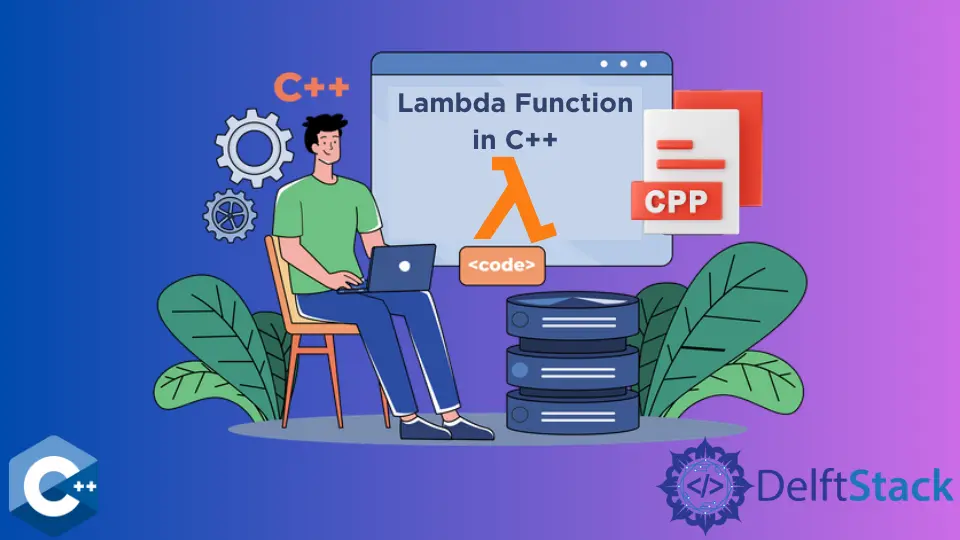 C++

Lambda Function in C++

λ

CPP

<code>

C++

</> DelftStack